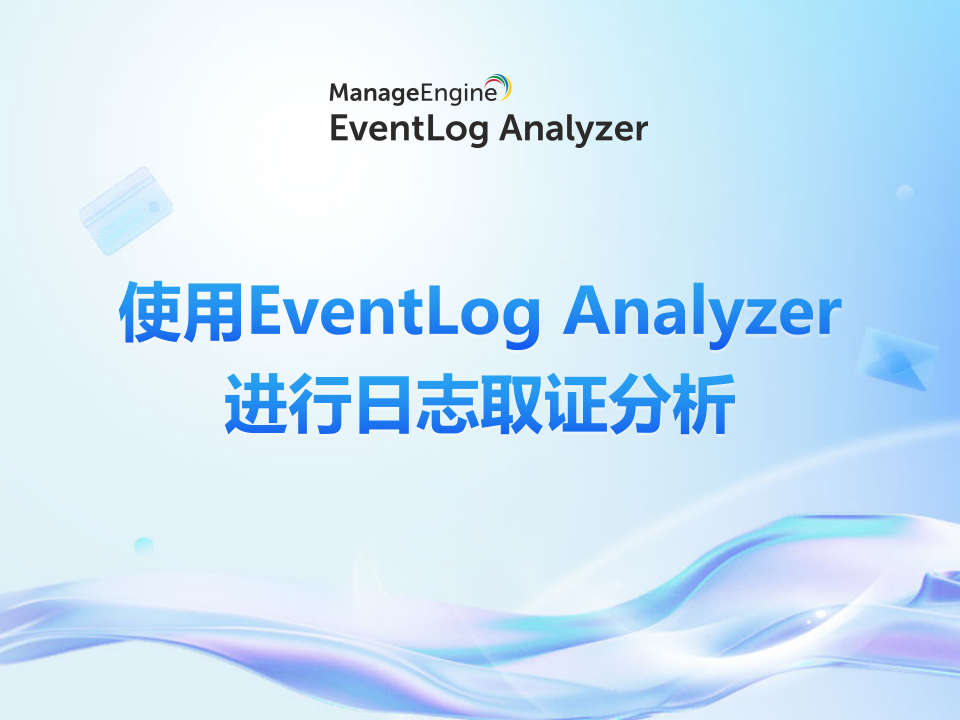 ManageEngine
EventLog Analyzer

使用EventLog Analyzer
进行日志取证分析